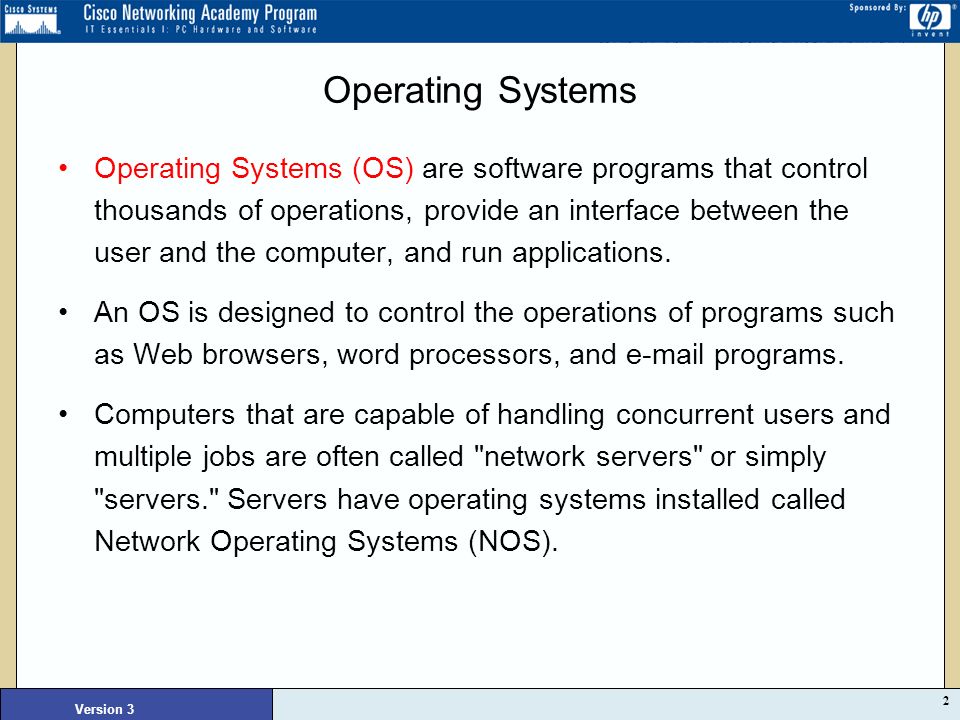 Cisco Systems
Cisco Networking Academy Program
IT Essentials I: PC Hardware and Software
Sponsored By:
hp
invent

Operating Systems

• Operating Systems (OS) are software programs that control thousands of operations, provide an interface between the user and the computer, and run applications.

• An OS is designed to control the operations of programs such as Web browsers, word processors, and e-mail programs.

• Computers that are capable of handling concurrent users and multiple jobs are often called "network servers" or simply "servers." Servers have operating systems installed called Network Operating Systems (NOS).

Version 3
2